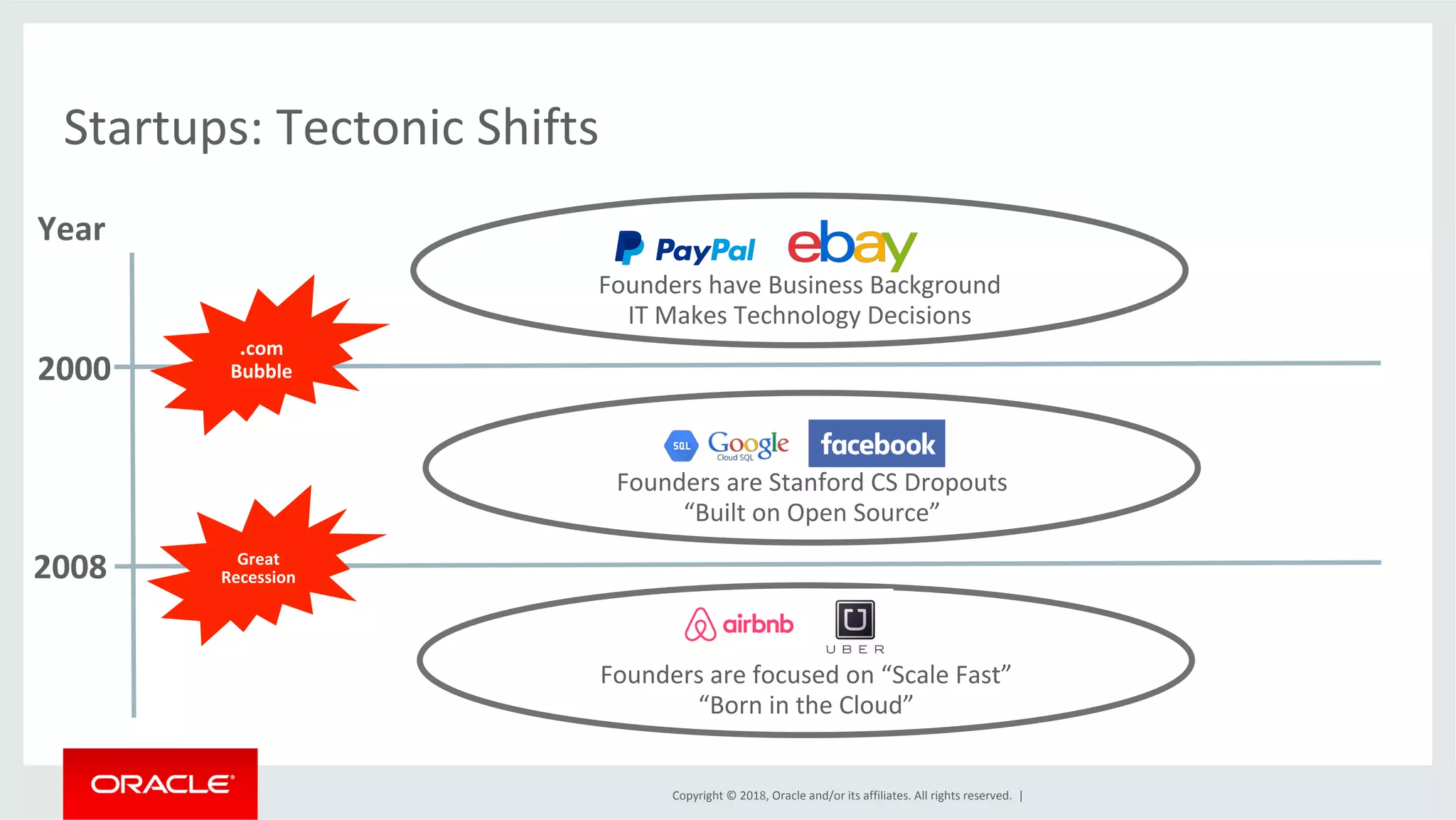 Startups: Tectonic Shifts

Year

PayPal ebay

Founders have Business Background
IT Makes Technology Decisions

2000

.com
Bubble

SQL Google Cloud SQL facebook

Founders are Stanford CS Dropouts
“Built on Open Source”

2008

Great
Recession

airbnb

UBER

Founders are focused on “Scale Fast”
“Born in the Cloud”

ORACLE

Copyright © 2018, Oracle and/or its affiliates. All rights reserved. |